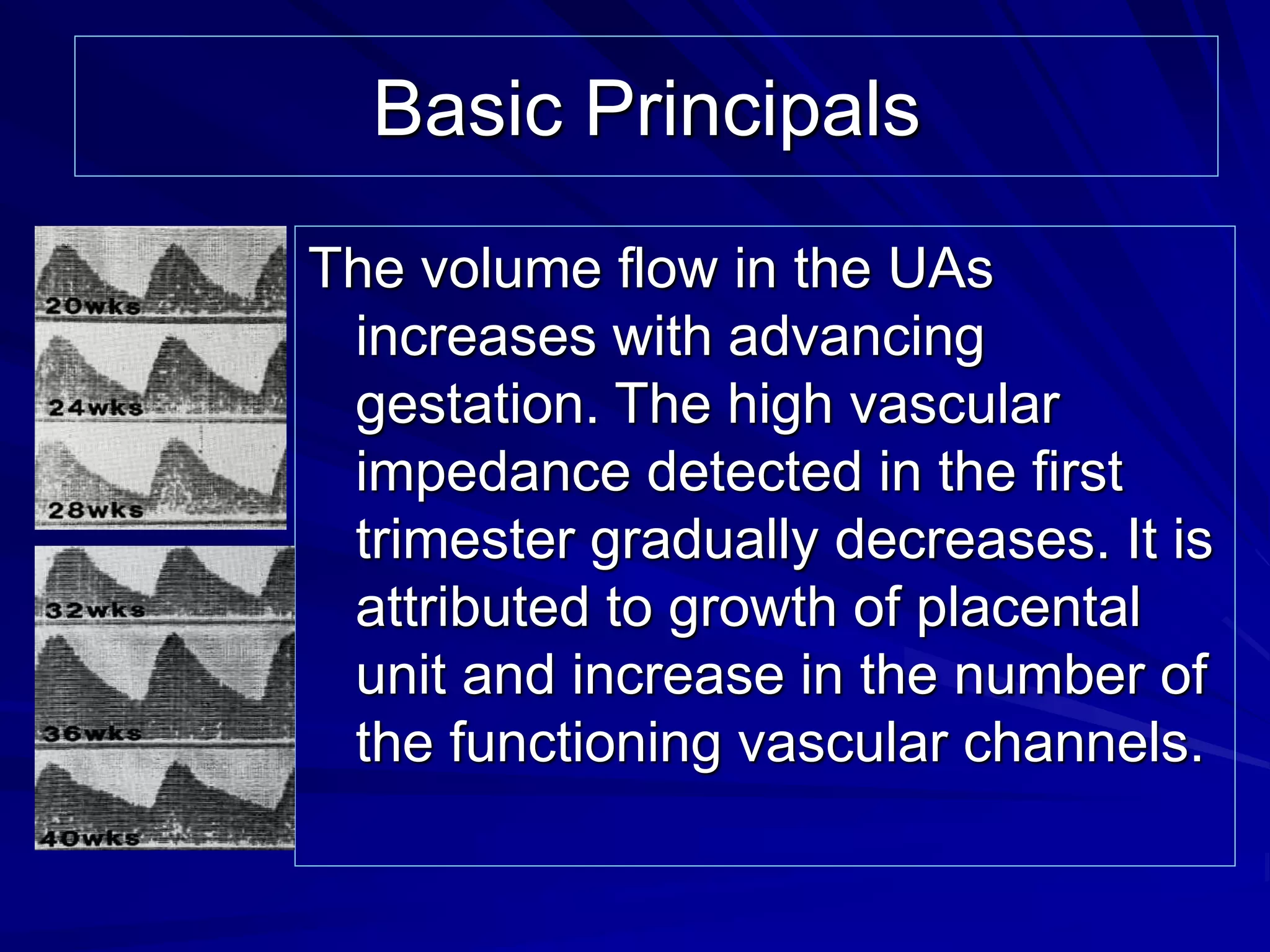 Basic Principals

20wks
24wks
28wks
32wks
36wks
40wks

The volume flow in the UAs increases with advancing gestation. The high vascular impedance detected in the first trimester gradually decreases. It is attributed to growth of placental unit and increase in the number of the functioning vascular channels.